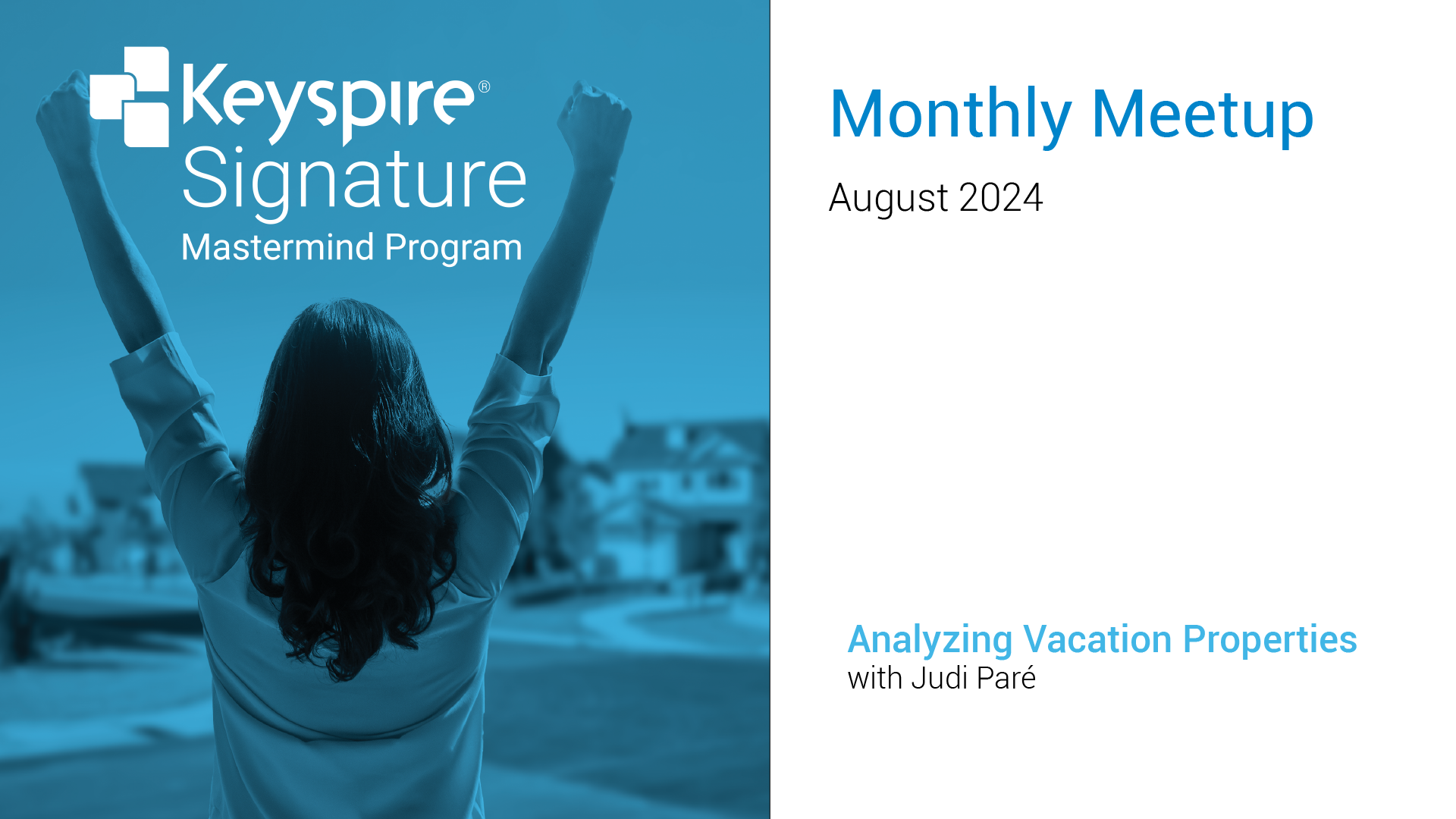 Keyspire®
Signature
Mastermind Program

Monthly Meetup

August 2024

Analyzing Vacation Properties
with Judi Paré